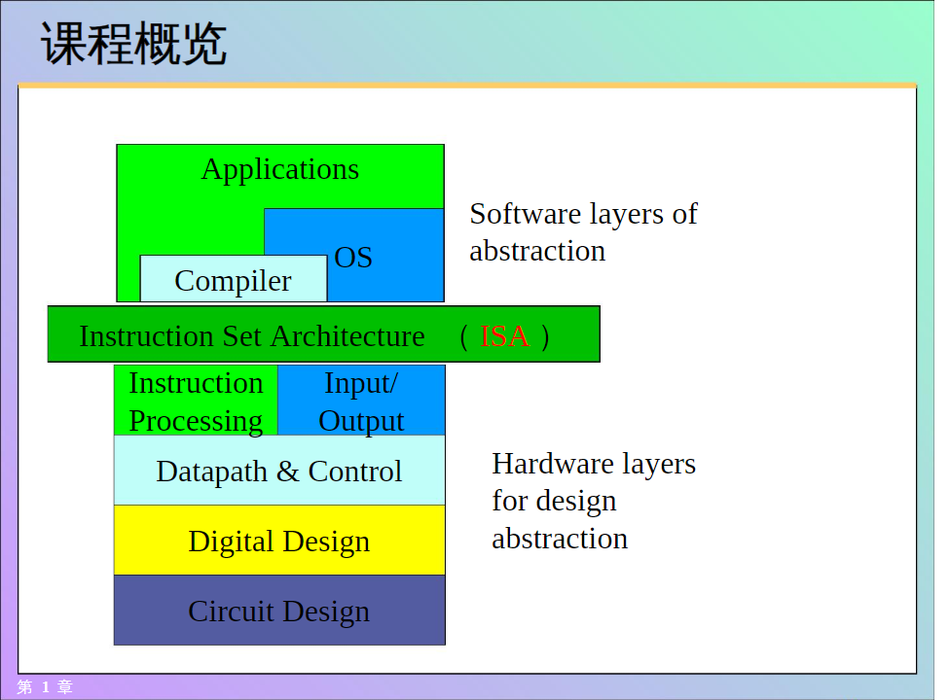 课程概览

Applications

OS

Compiler

Software layers of abstraction

Instruction Set Architecture （ISA）

Instruction Processing

Input/ Output

Datapath & Control

Digital Design

Circuit Design

Hardware layers for design abstraction

第 1 章